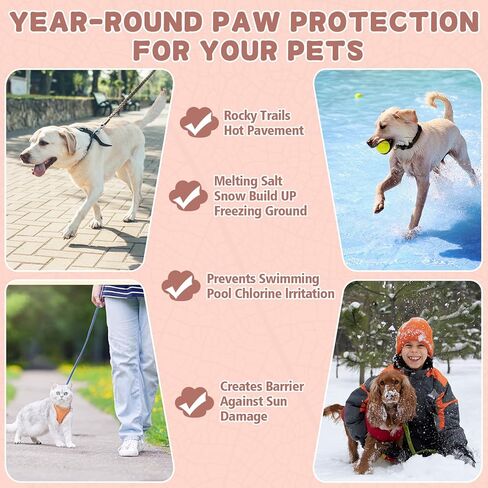 YEAR-ROUND PAW PROTECTION FOR YOUR PETS

Rocky Trails
Hot Pavement

Melting Salt
Snow Build UP
Freezing Ground

Prevents Swimming
Pool Chlorine Irritation

Creates Barrier
Against Sun
Damage